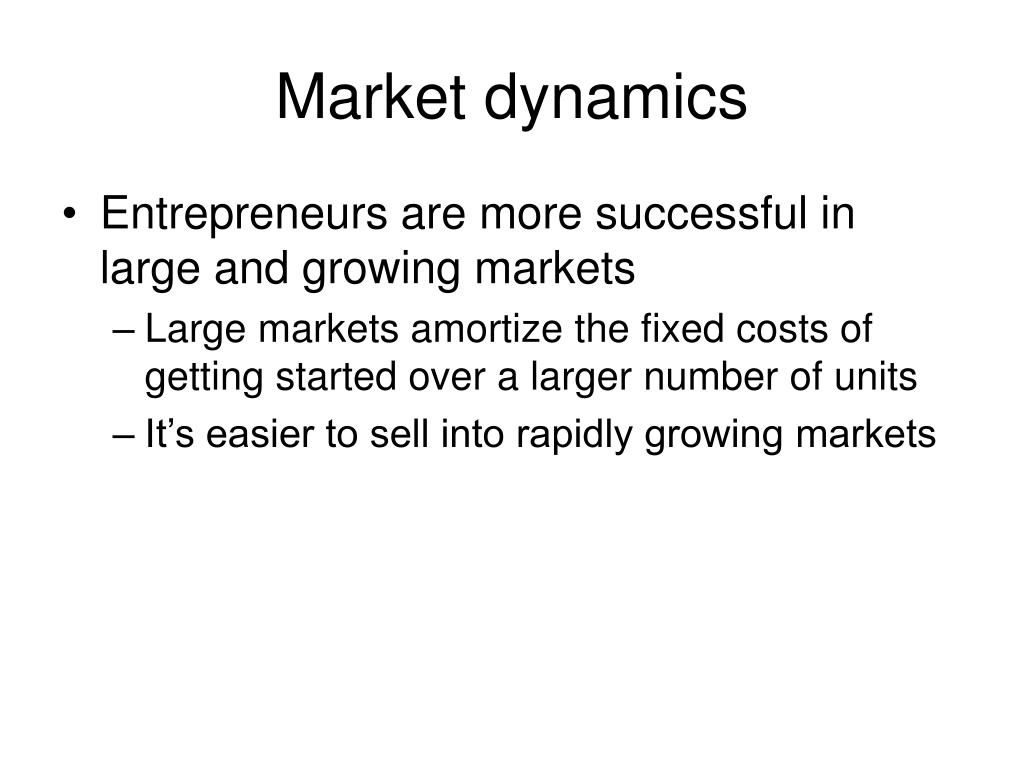 Market dynamics

• Entrepreneurs are more successful in large and growing markets
– Large markets amortize the fixed costs of getting started over a larger number of units
– It’s easier to sell into rapidly growing markets